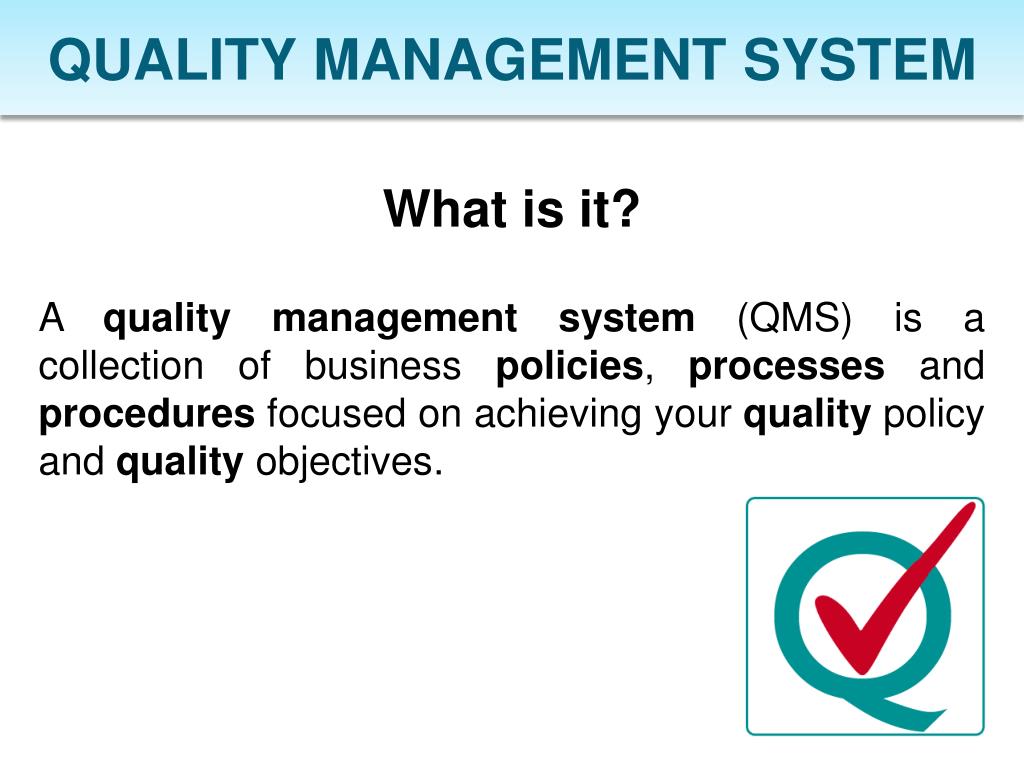 QUALITY MANAGEMENT SYSTEM

What is it?

A quality management system (QMS) is a collection of business policies, processes and procedures focused on achieving your quality policy and quality objectives.